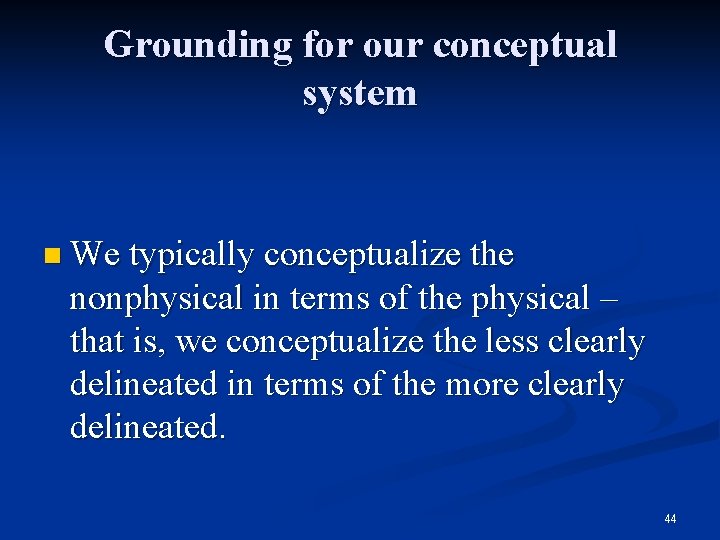 Grounding for our conceptual system

We typically conceptualize the nonphysical in terms of the physical – that is, we conceptualize the less clearly delineated in terms of the more clearly delineated.

44